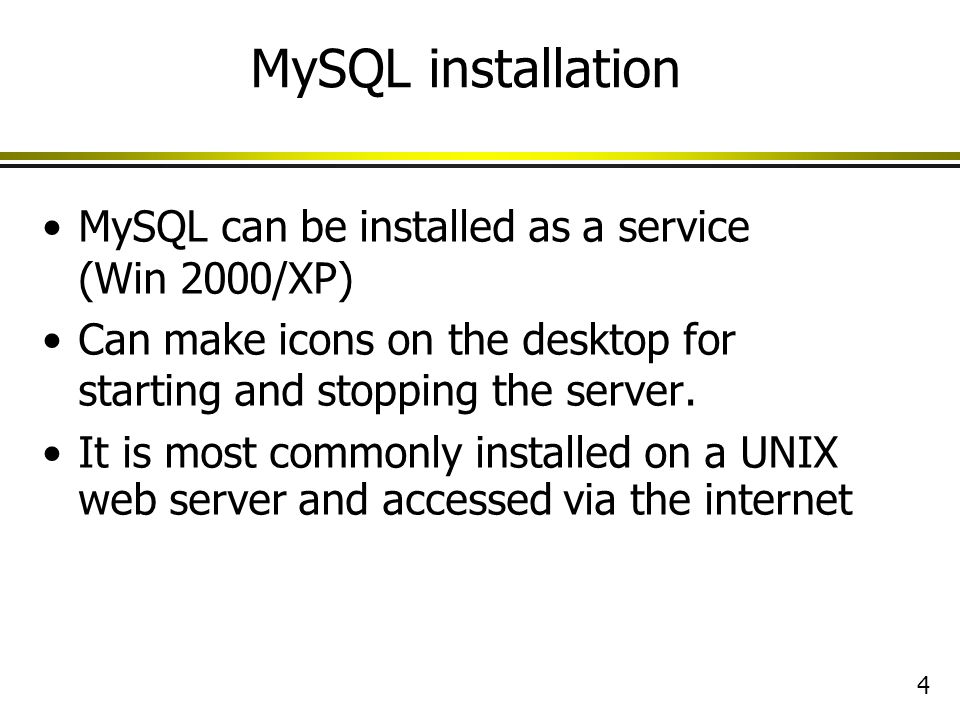 MySQL installation

• MySQL can be installed as a service (Win 2000/XP)

• Can make icons on the desktop for starting and stopping the server.

• It is most commonly installed on a UNIX web server and accessed via the internet

4